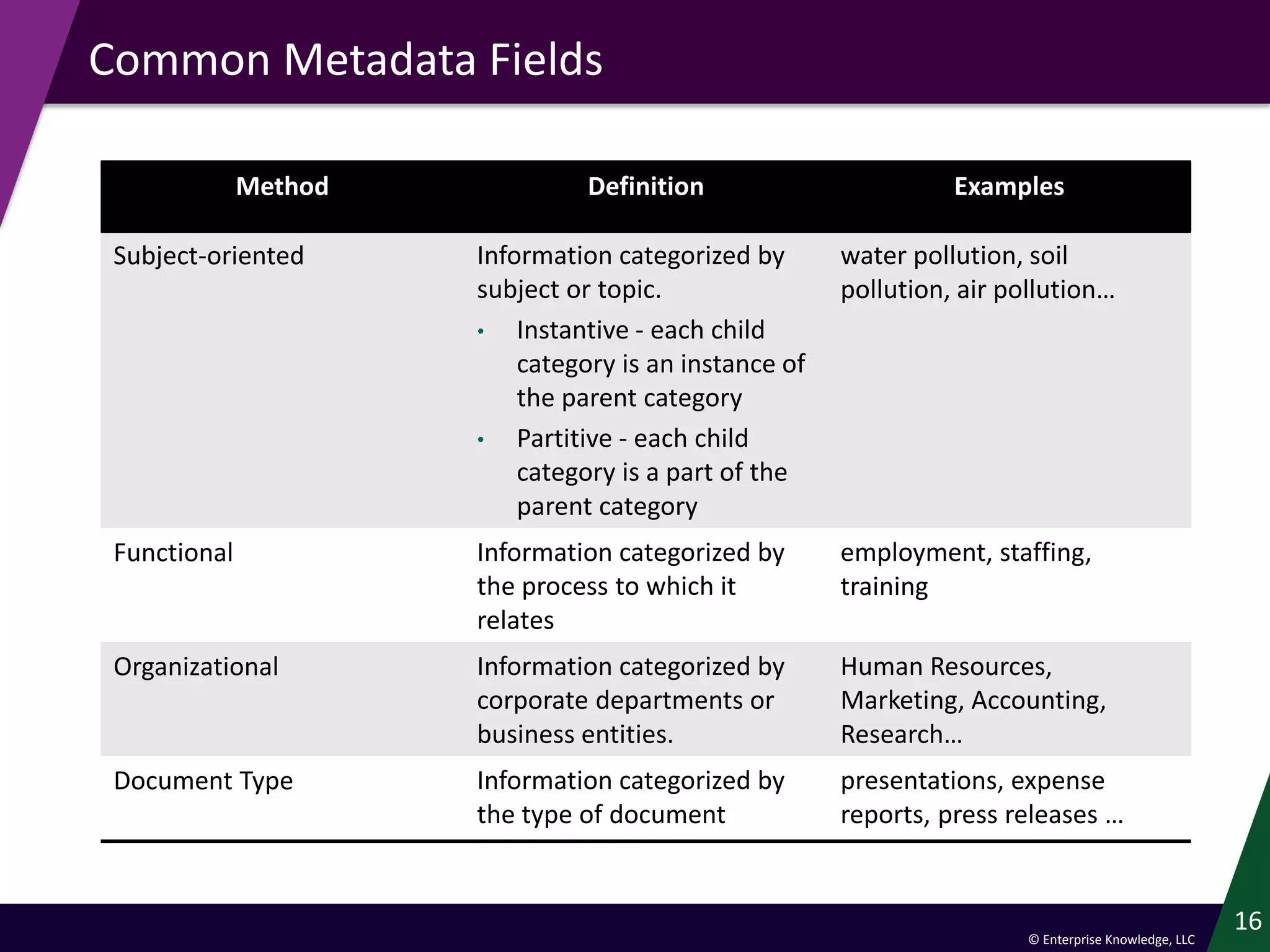 Common Metadata Fields

| Method | Definition | Examples |
|---|---|---|
| Subject-oriented | Information categorized by subject or topic. • Instantive - each child category is an instance of the parent category • Partitive - each child category is a part of the parent category | water pollution, soil pollution, air pollution… |
| Functional | Information categorized by the process to which it relates | employment, staffing, training |
| Organizational | Information categorized by corporate departments or business entities. | Human Resources, Marketing, Accounting, Research… |
| Document Type | Information categorized by the type of document | presentations, expense reports, press releases … |

16

© Enterprise Knowledge, LLC